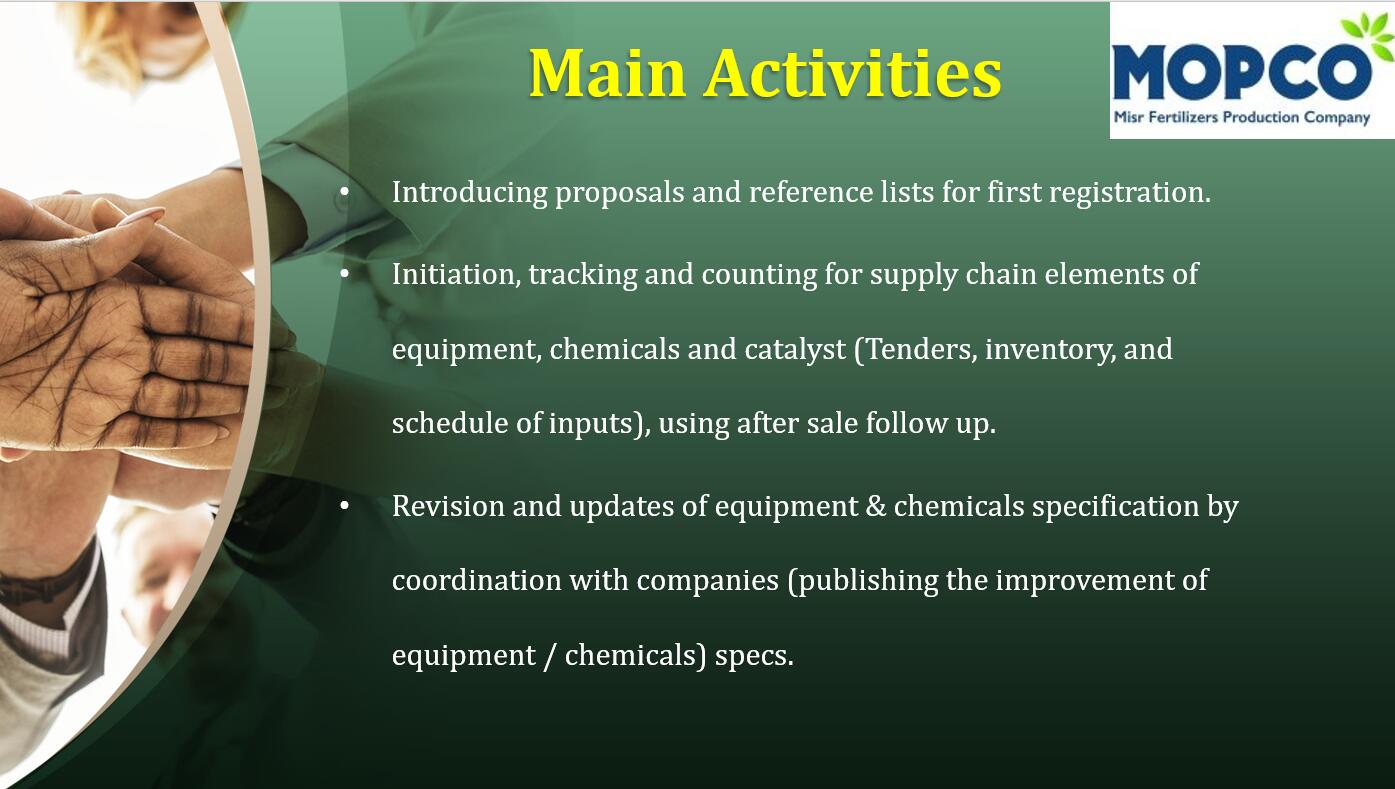 Main Activities

MOPCO
Misr Fertilizers Production Company

• Introducing proposals and reference lists for first registration.

• Initiation, tracking and counting for supply chain elements of equipment, chemicals and catalyst (Tenders, inventory, and schedule of inputs), using after sale follow up.

• Revision and updates of equipment & chemicals specification by coordination with companies (publishing the improvement of equipment / chemicals) specs.